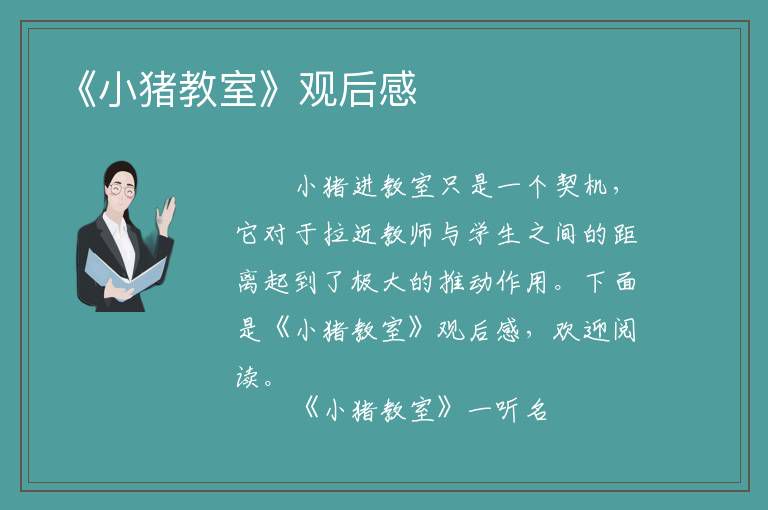 《小猪教室》观后感

小猪进教室只是一个契机，它对于拉近教师与学生之间的距离起到了极大的推动作用。下面是《小猪教室》观后感，欢迎阅读。

《小猪教室》一听名